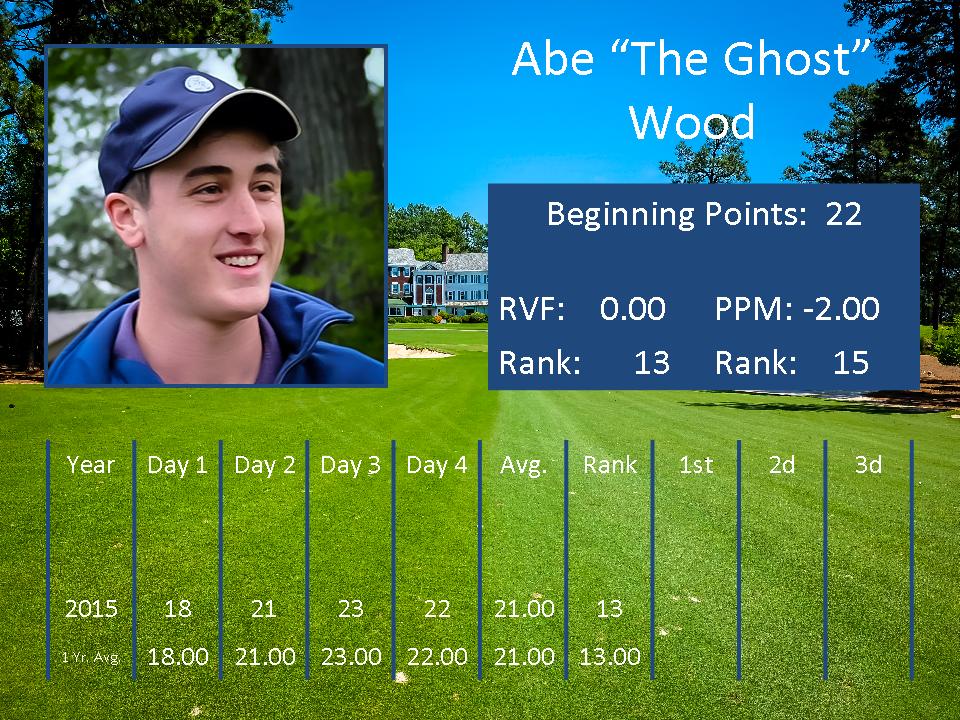 Abe “The Ghost” Wood

Beginning Points: 22

RVF: 0.00 PPM: -2.00
Rank: 13 Rank: 15

| Year | Day 1 | Day 2 | Day 3 | Day 4 | Avg. | Rank | 1st | 2d | 3d |
|---|---|---|---|---|---|---|---|---|---|
| 2015 | 18 | 21 | 23 | 22 | 21.00 | 13 | | | |
| 1 Yr. Avg. | 18.00 | 21.00 | 23.00 | 22.00 | 21.00 | 13.00 | | | |